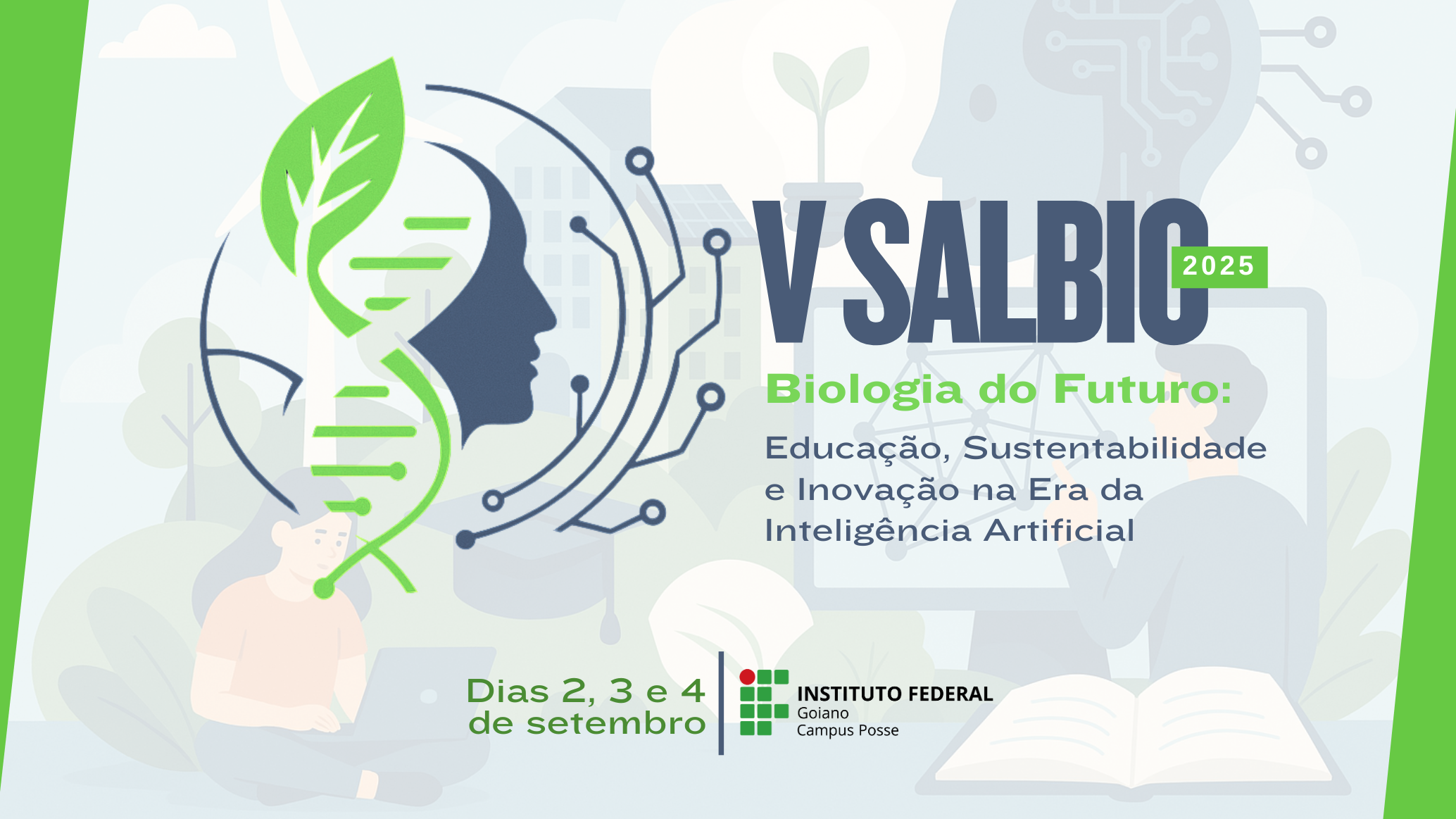 V SALBIO 2025

Biologia do Futuro:

Educação, Sustentabilidade e Inovação na Era da Inteligência Artificial

Dias 2, 3 e 4 de setembro

INSTITUTO FEDERAL
Goiano
Campus Posse